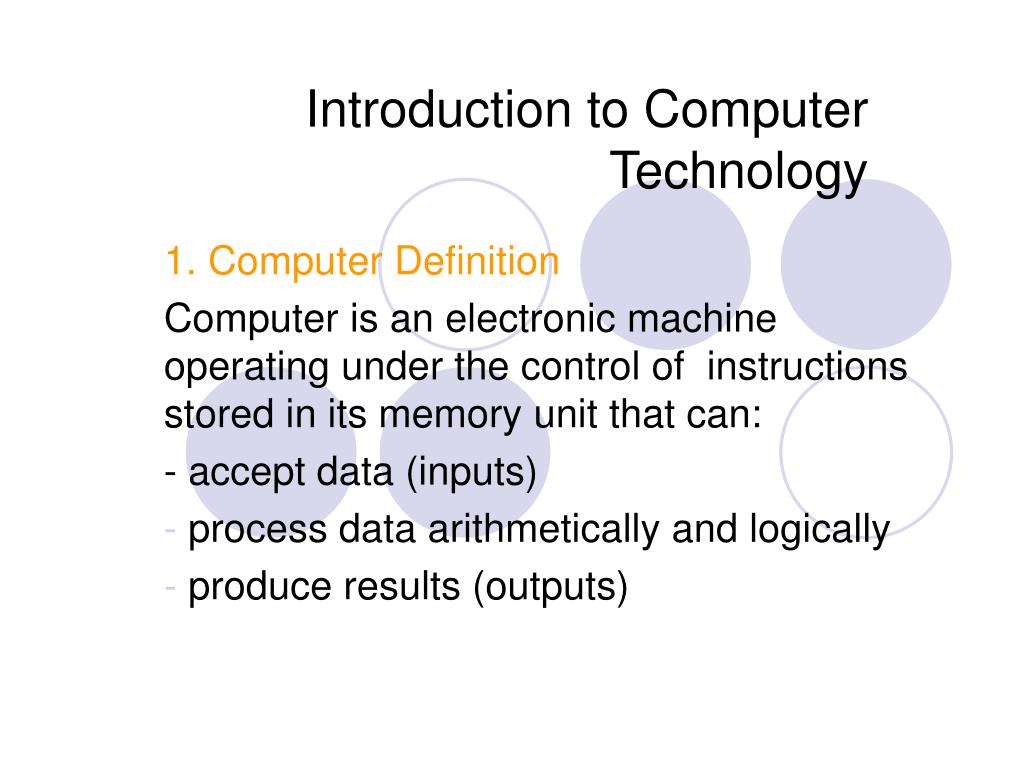 Introduction to Computer Technology

1. Computer Definition

Computer is an electronic machine operating under the control of instructions stored in its memory unit that can:

- accept data (inputs)

- process data arithmetically and logically

- produce results (outputs)